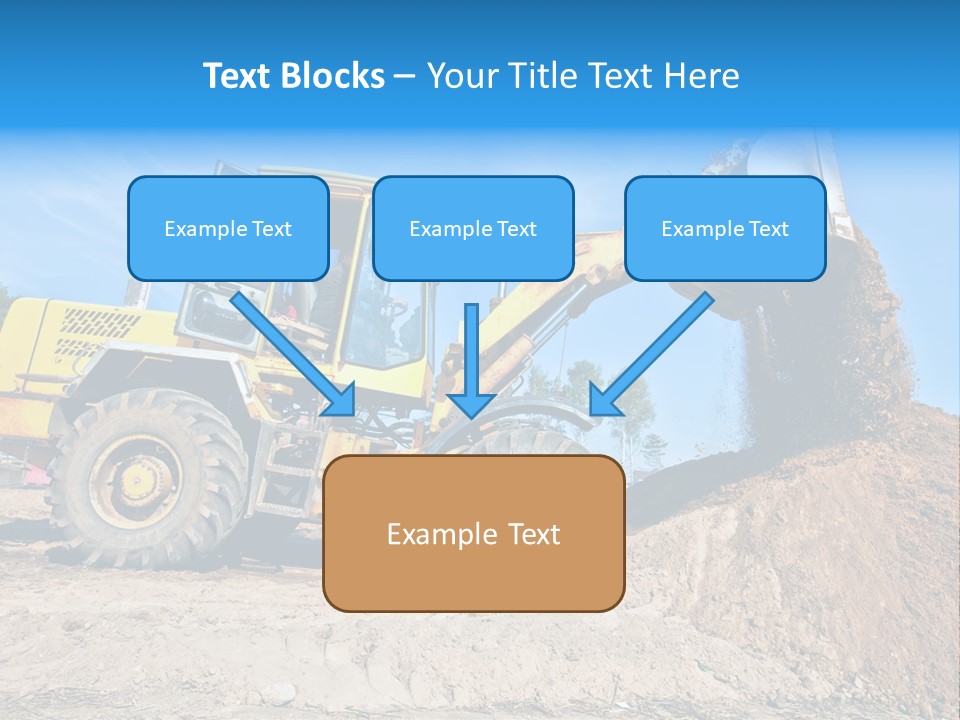 Text Blocks – Your Title Text Here

Example Text

Example Text

Example Text

Example Text